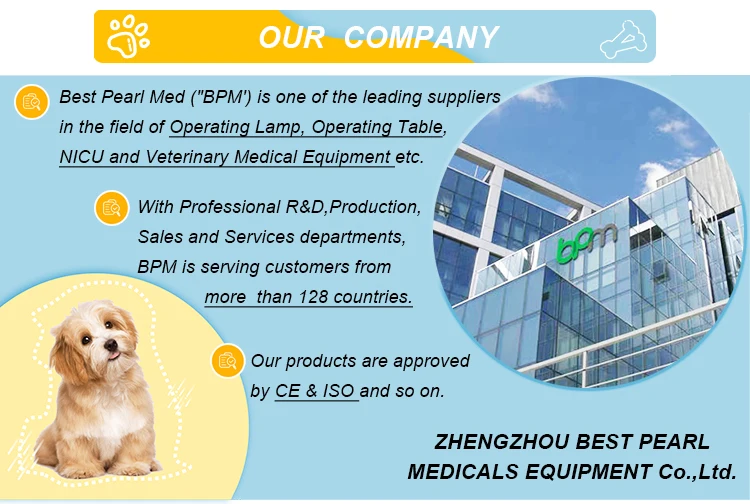 OUR COMPANY

Best Pearl Med ("BPM') is one of the leading suppliers in the field of Operating Lamp, Operating Table, NICU and Veterinary Medical Equipment etc.

With Professional R&D,Production, Sales and Services departments, BPM is serving customers from more than 128 countries.

bpm

Our products are approved by CE & ISO and so on.

ZHENGZHOU BEST PEARL MEDICALS EQUIPMENT Co.,Ltd.